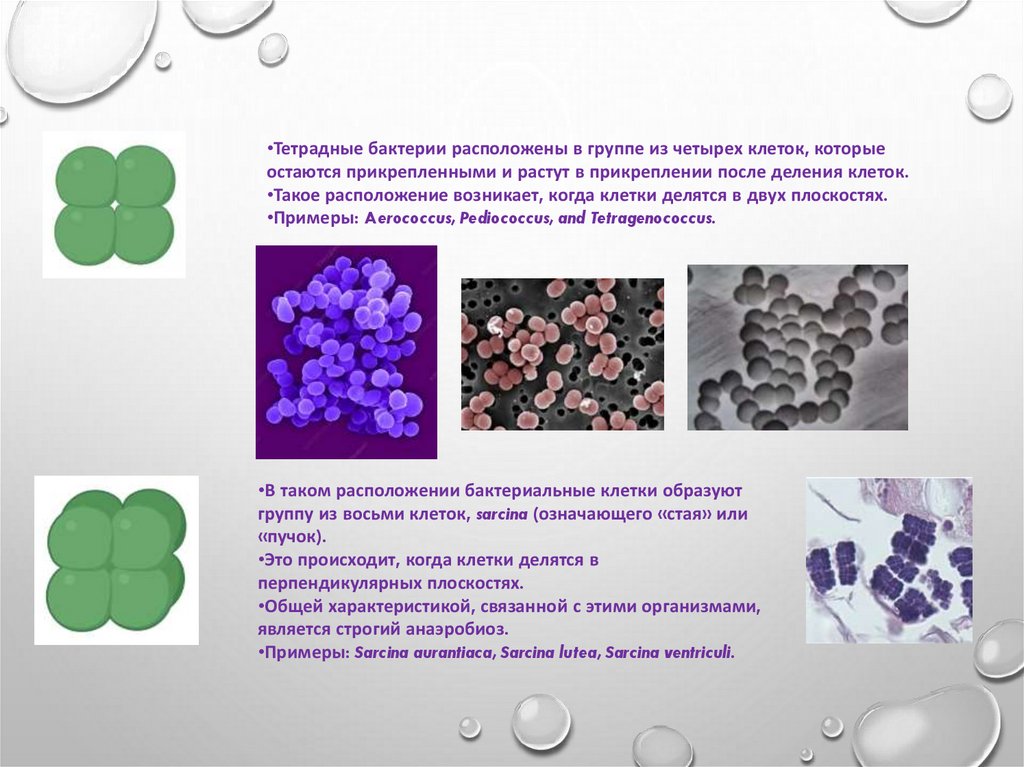 •Тетрадные бактерии расположены в группе из четырех клеток, которые остаются прикрепленными и растут в прикреплении после деления клеток.
•Такое расположение возникает, когда клетки делятся в двух плоскостях.
•Примеры: Aerococcus, Pediococcus, and Tetragenococcus.

•В таком расположении бактериальные клетки образуют группу из восьми клеток, sarcina (означающего «стая» или «пучок).
•Это происходит, когда клетки делятся в перпендикулярных плоскостях.
•Общей характеристикой, связанной с этими организмами, является строгий анаэробиоз.
•Примеры: Sarcina aurantiaca, Sarcina lutea, Sarcina ventriculi.